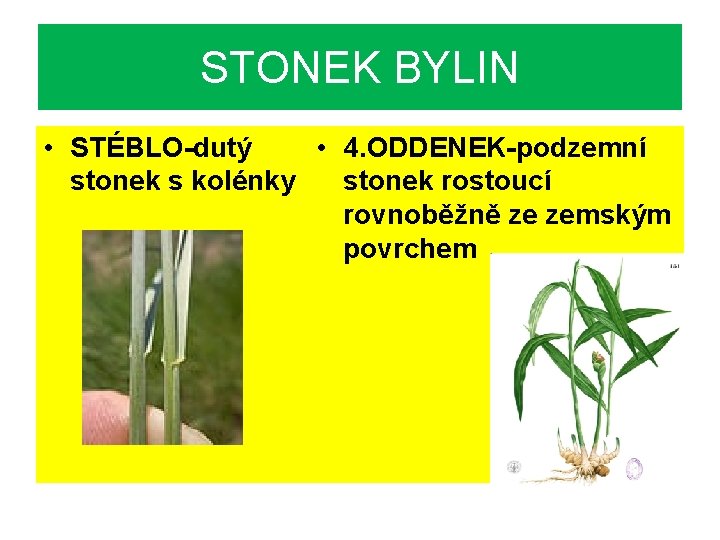 STONEK BYLIN

• STÉBLO-dutý stonek s kolénky

• 4.ODDENEK-podzemní stonek rostoucí rovnoběžně ze zemským povrchem